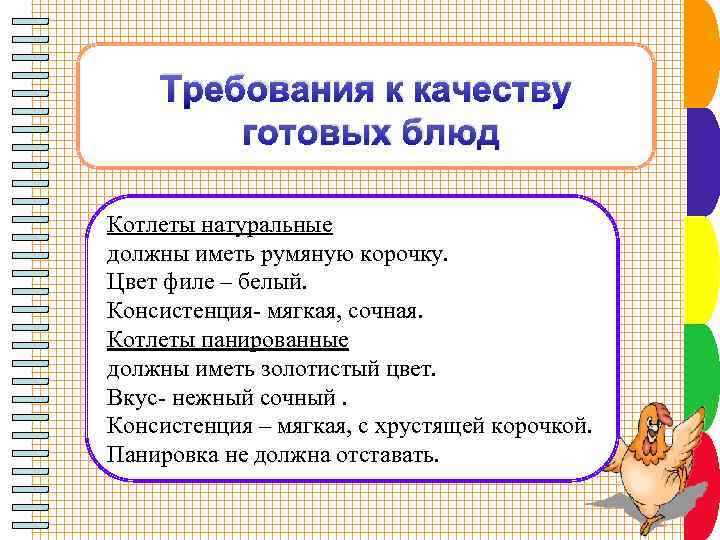 Требования к качеству готовых блюд

Котлеты натуральные
должны иметь румяную корочку.
Цвет филе – белый.
Консистенция- мягкая, сочная.
Котлеты панированные
должны иметь золотистый цвет.
Вкус- нежный сочный .
Консистенция – мягкая, с хрустящей корочкой.
Панировка не должна отставать.